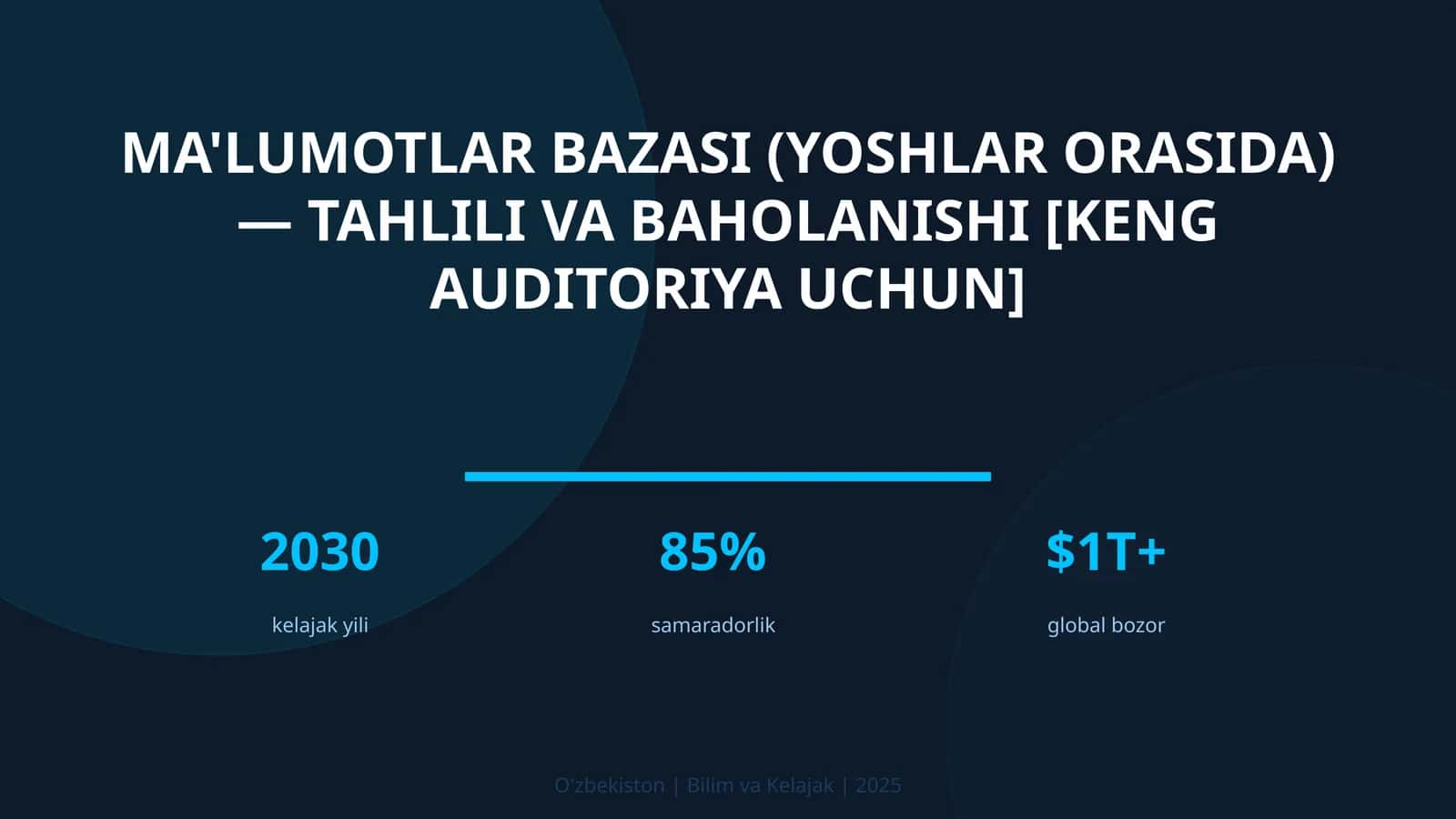 MA'LUMOTLAR BAZASI (YOSHLAR ORASIDA) — TAHLILI VA BAHOLANISHI [KENG AUDITORIYA UCHUN]

2030
kelajak yili

85%
samaradorlik

$1T+
global bozor

O'zbekiston | Bilim va Kelajak | 2025